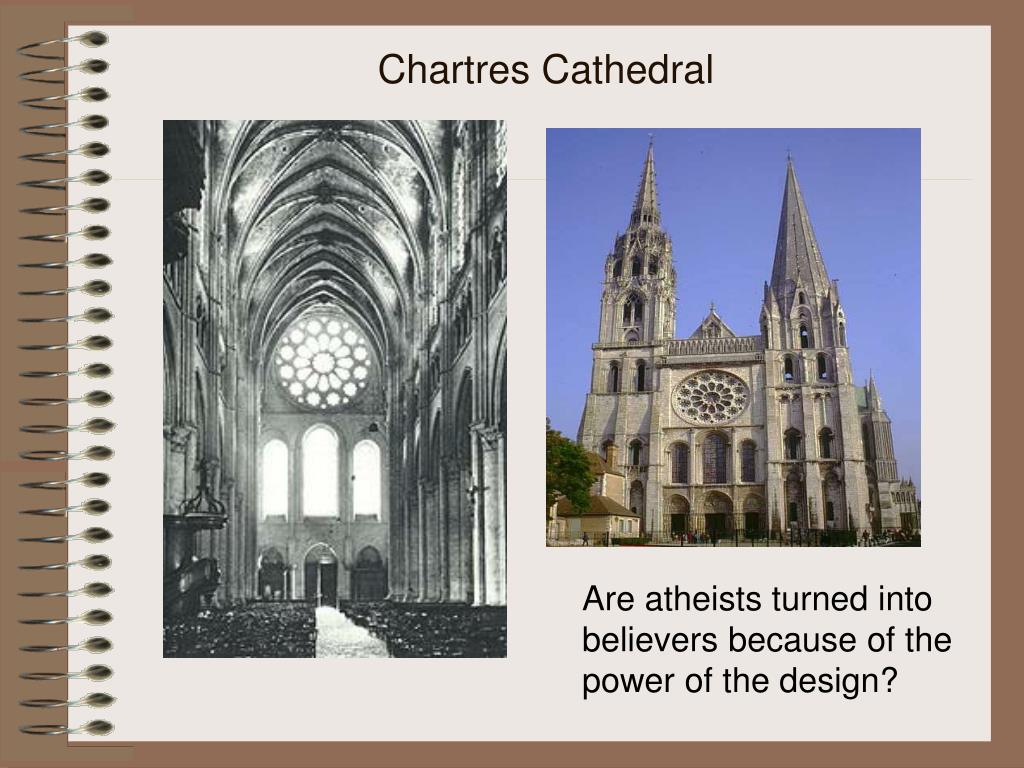 Chartres Cathedral

Are atheists turned into believers because of the power of the design?